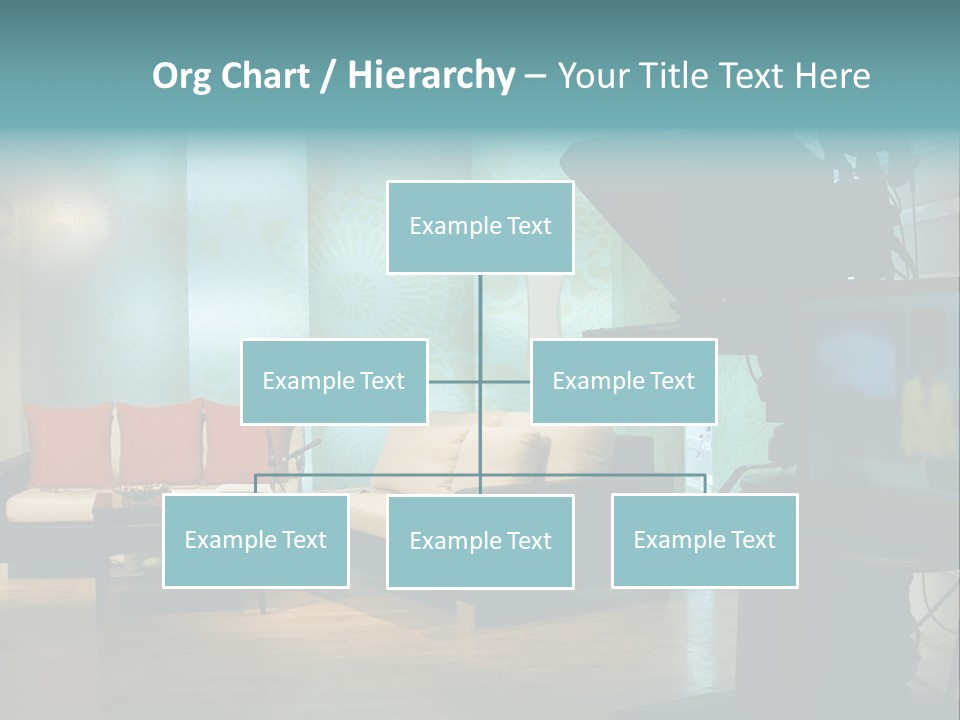 Org Chart / Hierarchy – Your Title Text Here

Example Text

Example Text

Example Text

Example Text

Example Text

Example Text